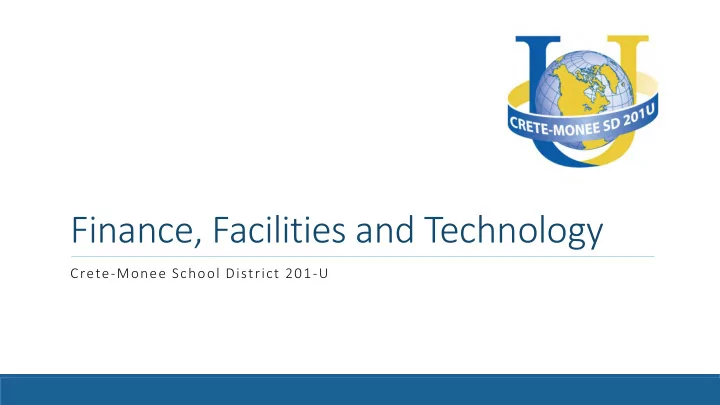 CRETE-MONEE SD 201U

Finance, Facilities and Technology

Crete-Monee School District 201-U